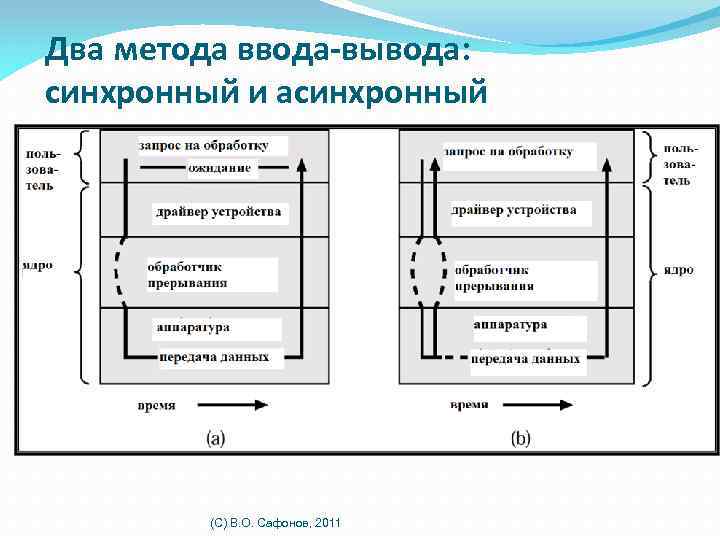 Два метода ввода-вывода: синхронный и асинхронный

пользователь

ядро

запрос на обработку

ожидание

драйвер устройства

обработчик прерывания

аппаратура

передача данных

время

(a)

запрос на обработку

драйвер устройства

обработчик прерывания

аппаратура

передача данных

пользователь

ядро

время

(b)

(C) В.О. Сафонов, 2011